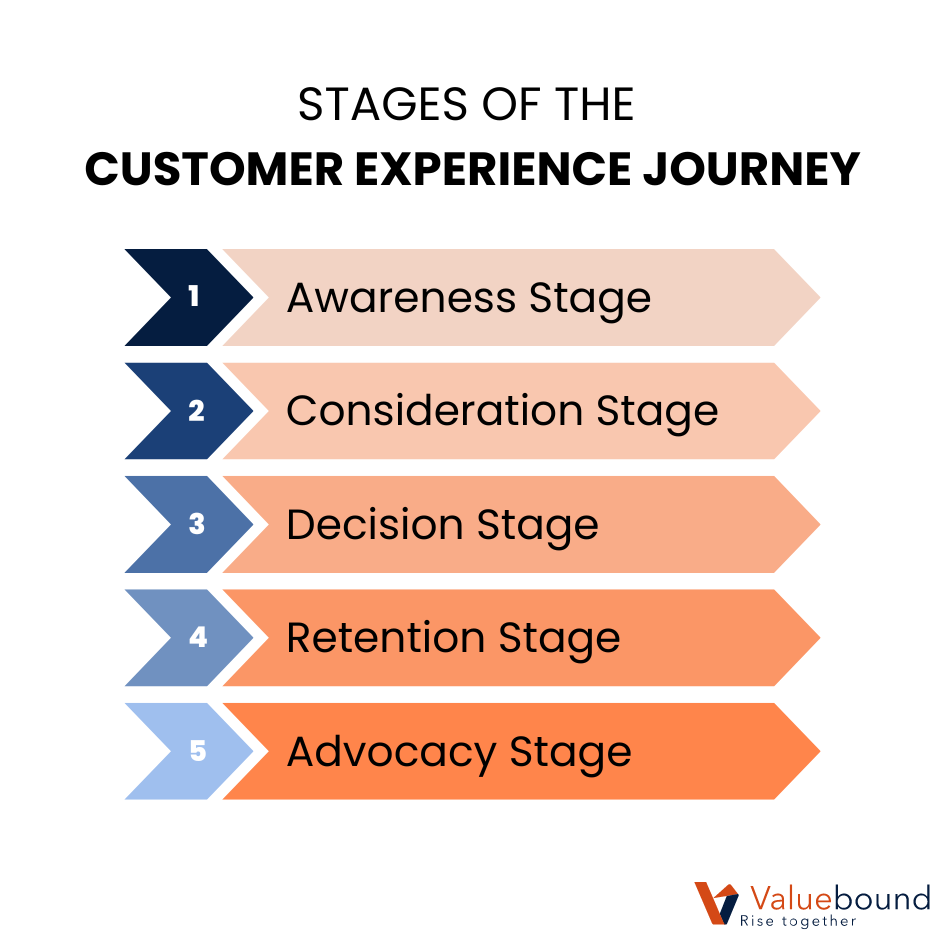 STAGES OF THE
CUSTOMER EXPERIENCE JOURNEY

1 Awareness Stage

2 Consideration Stage

3 Decision Stage

4 Retention Stage

5 Advocacy Stage

Valuebound
Rise together